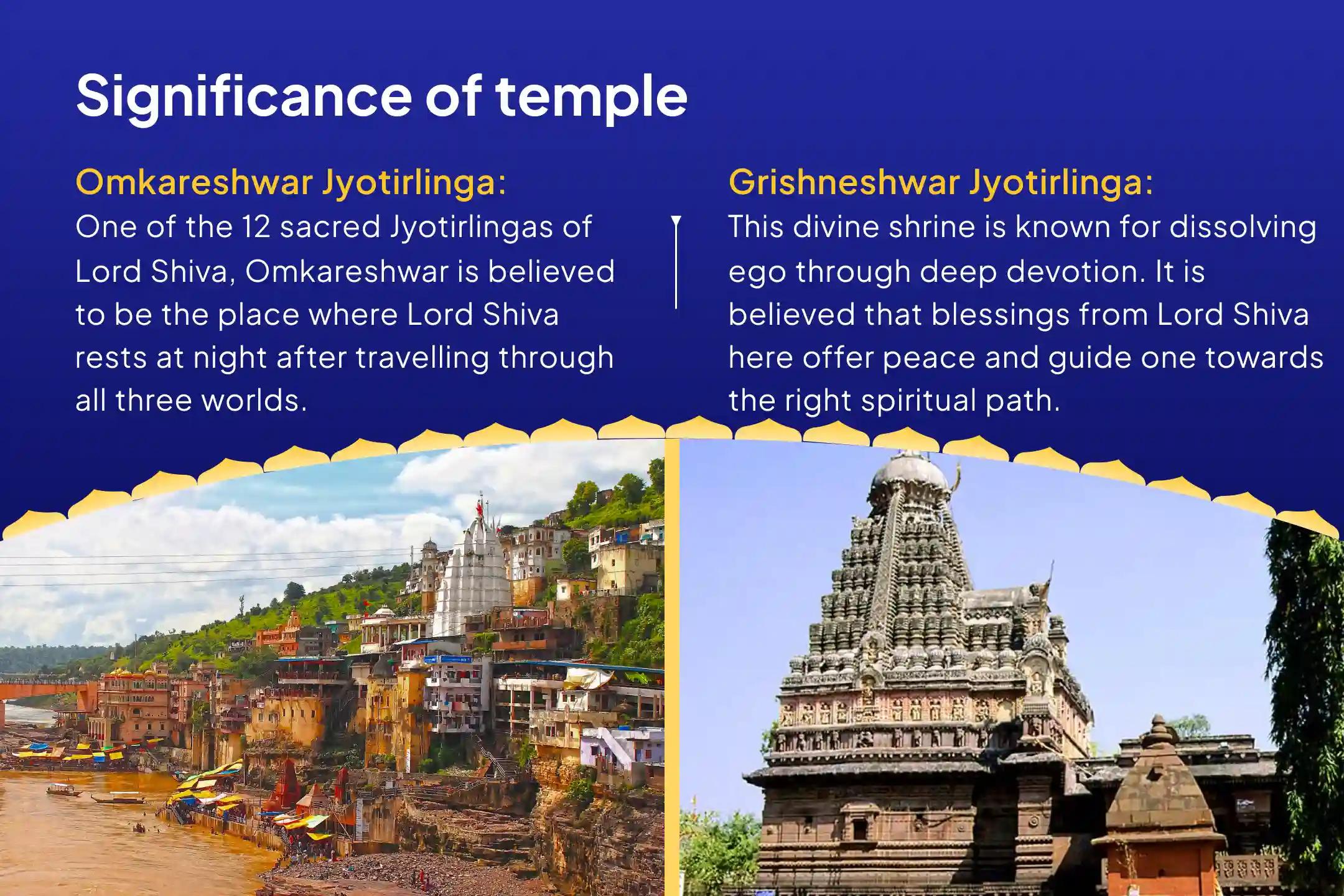 Significance of temple

Omkareshwar Jyotirlinga:
One of the 12 sacred Jyotirlingas of Lord Shiva, Omkareshwar is believed to be the place where Lord Shiva rests at night after travelling through all three worlds.

Grishneshwar Jyotirlinga:
This divine shrine is known for dissolving ego through deep devotion. It is believed that blessings from Lord Shiva here offer peace and guide one towards the right spiritual path.